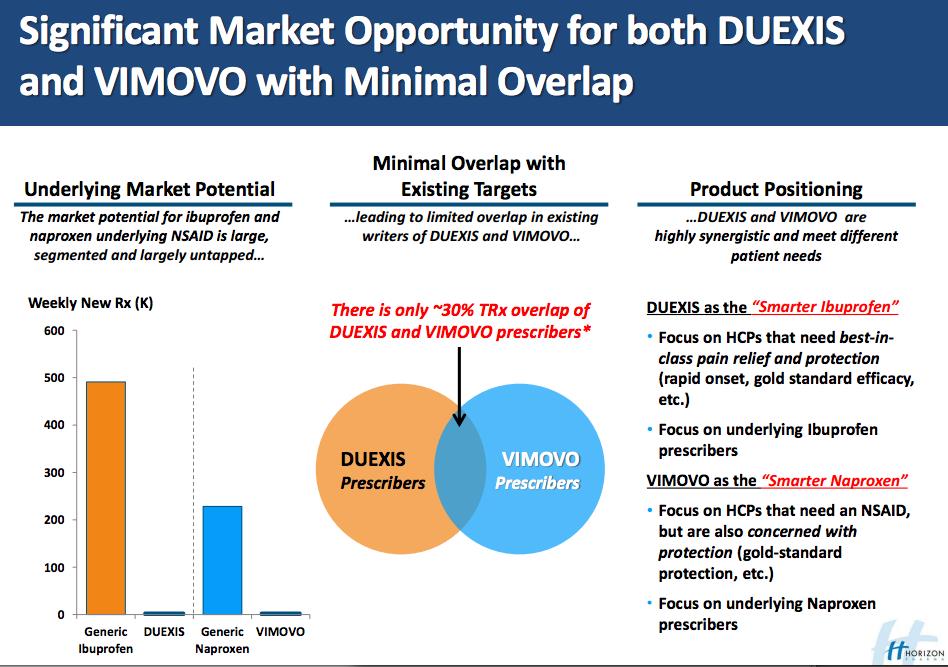 Significant Market Opportunity for both DUEXIS and VIMOVO with Minimal Overlap

Underlying Market Potential

The market potential for ibuprofen and naproxen underlying NSAID is large, segmented and largely untapped…

Weekly New Rx (K)

600
500
400
300
200
100
0

Generic Ibuprofen
DUEXIS
Generic Naproxen
VIMOVO

Minimal Overlap with Existing Targets

…leading to limited overlap in existing writers of DUEXIS and VIMOVO…

There is only ~30% TRx overlap of DUEXIS and VIMOVO prescribers*

DUEXIS Prescribers

VIMOVO Prescribers

Product Positioning

…DUEXIS and VIMOVO are highly synergistic and meet different patient needs

DUEXIS as the "Smarter Ibuprofen"

• Focus on HCPs that need best-in-class pain relief and protection (rapid onset, gold standard efficacy, etc.)

• Focus on underlying Ibuprofen prescribers

VIMOVO as the "Smarter Naproxen"

• Focus on HCPs that need an NSAID, but are also concerned with protection (gold-standard protection, etc.)

• Focus on underlying Naproxen prescribers

HORIZON